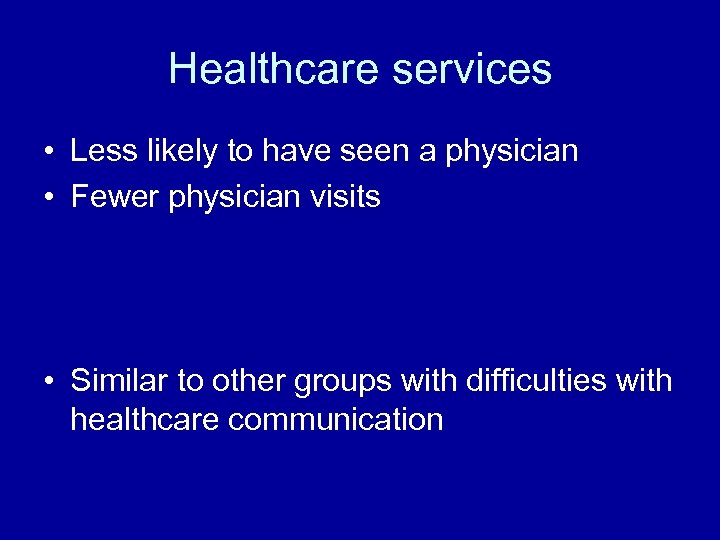 Healthcare services

• Less likely to have seen a physician
• Fewer physician visits

• Similar to other groups with difficulties with healthcare communication